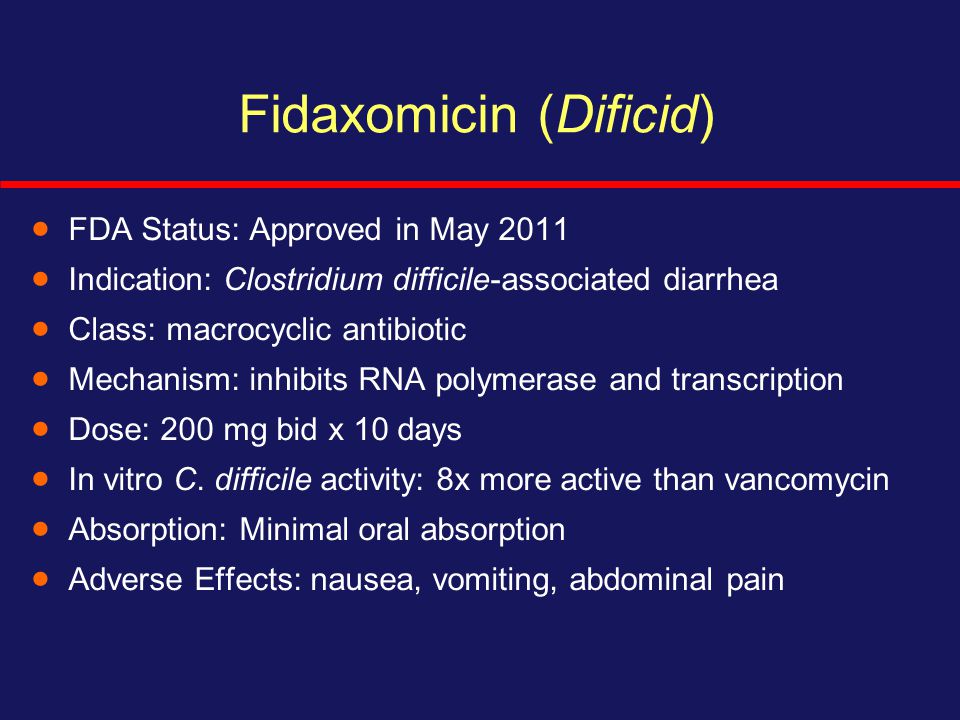 Fidaxomicin (Dificid)

- FDA Status: Approved in May 2011
- Indication: Clostridium difficile-associated diarrhea
- Class: macrocyclic antibiotic
- Mechanism: inhibits RNA polymerase and transcription
- Dose: 200 mg bid x 10 days
- In vitro C. difficile activity: 8x more active than vancomycin
- Absorption: Minimal oral absorption
- Adverse Effects: nausea, vomiting, abdominal pain